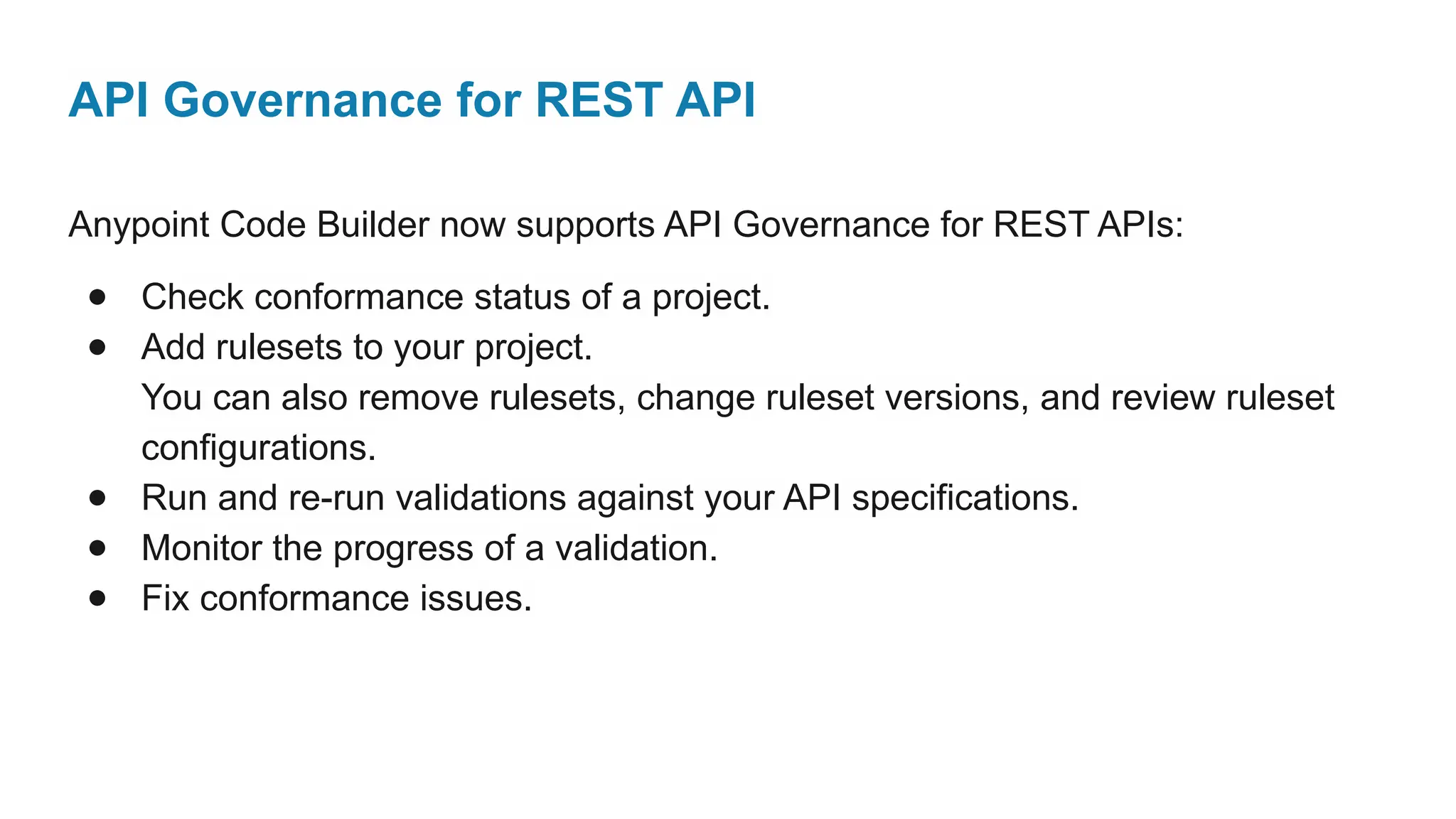 API Governance for REST API

Anypoint Code Builder now supports API Governance for REST APIs:

- Check conformance status of a project.
- Add rulesets to your project.
  You can also remove rulesets, change ruleset versions, and review ruleset configurations.
- Run and re-run validations against your API specifications.
- Monitor the progress of a validation.
- Fix conformance issues.